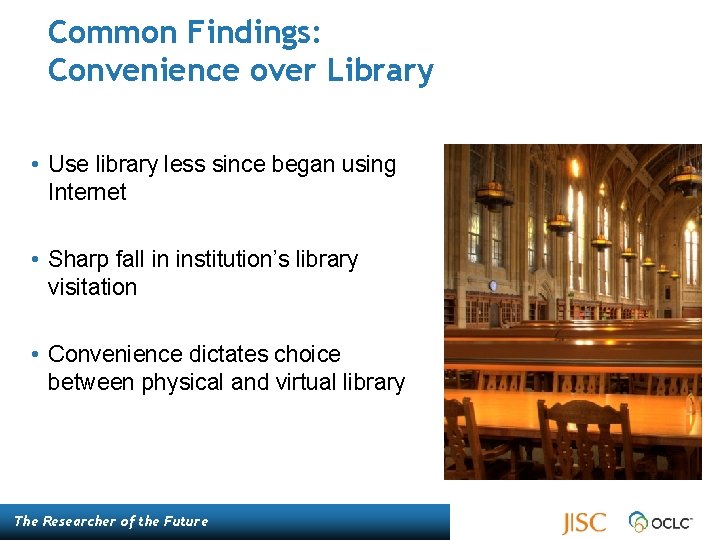 Common Findings:
Convenience over Library

• Use library less since began using Internet

• Sharp fall in institution's library visitation

• Convenience dictates choice between physical and virtual library

The Researcher of the Future

JISC

OCLC